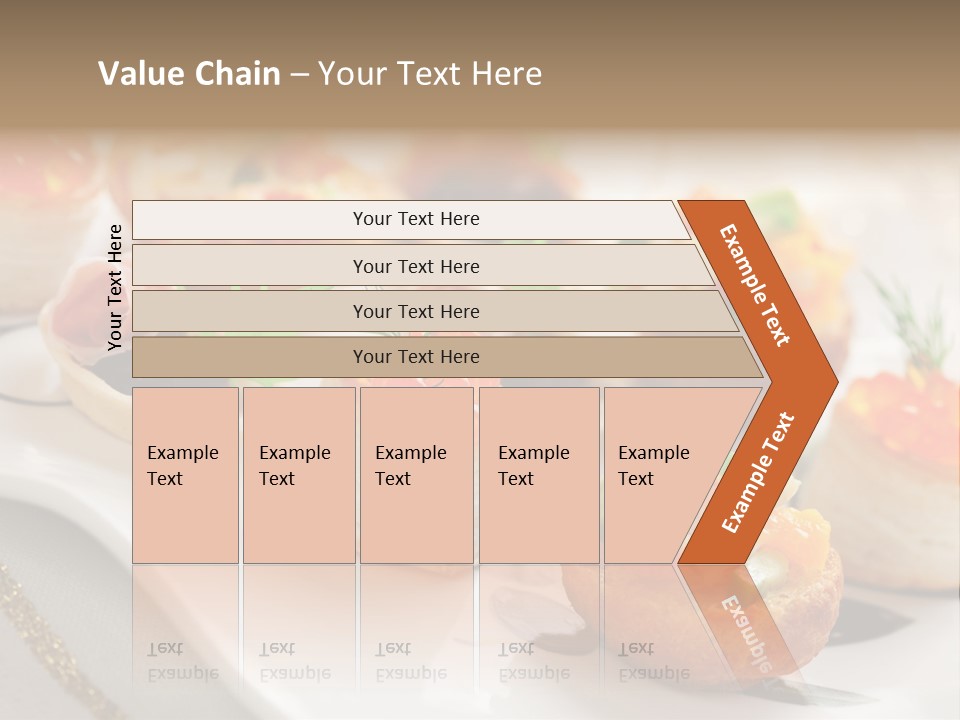 Value Chain – Your Text Here

Your Text Here

Your Text Here

Your Text Here

Your Text Here

Your Text Here

Example Text

Example Text

Example Text

Example Text

Example Text

Example Text

Example Text